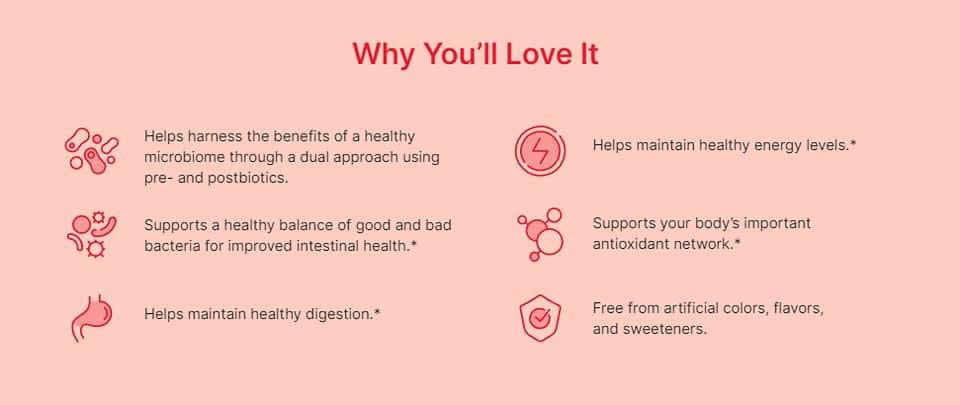 Why You'll Love It

Helps harness the benefits of a healthy microbiome through a dual approach using pre- and postbiotics.

Supports a healthy balance of good and bad bacteria for improved intestinal health.*

Helps maintain healthy digestion.*

Helps maintain healthy energy levels.*

Supports your body's important antioxidant network.*

Free from artificial colors, flavors, and sweeteners.